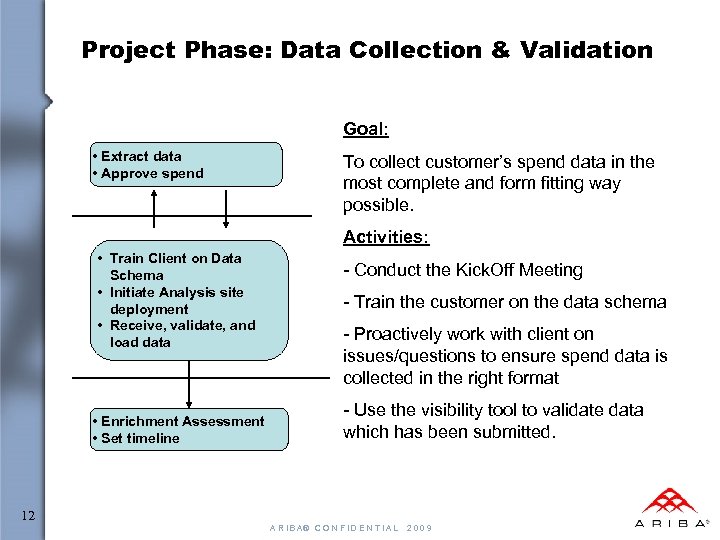 Project Phase: Data Collection & Validation

• Extract data
• Approve spend

• Train Client on Data Schema
• Initiate Analysis site deployment
• Receive, validate, and load data

• Enrichment Assessment
• Set timeline

Goal:

To collect customer's spend data in the most complete and form fitting way possible.

Activities:

- Conduct the KickOff Meeting

- Train the customer on the data schema

- Proactively work with client on issues/questions to ensure spend data is collected in the right format

- Use the visibility tool to validate data which has been submitted.

12

ARIBA® CONFIDENTIAL 2009

ARIBA®